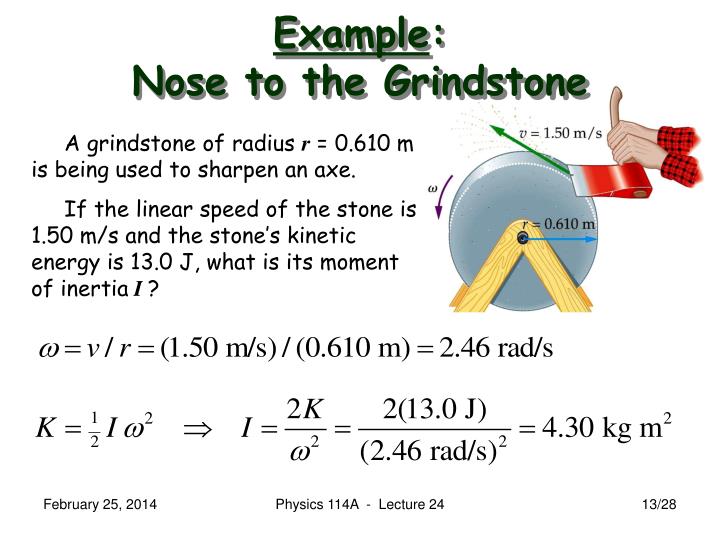 Example:
Nose to the Grindstone

A grindstone of radius $r$ = 0.610 m is being used to sharpen an axe.

If the linear speed of the stone is 1.50 m/s and the stone's kinetic energy is 13.0 J, what is its moment of inertia $I$ ?

$v = 1.50$ m/s

$\omega$

$r = 0.610$ m

$\omega = v / r = (1.50 \text{ m/s}) / (0.610 \text{ m}) = 2.46 \text{ rad/s}$

$K = \frac{1}{2} I \omega^2 \quad \Rightarrow \quad I = \frac{2K}{\omega^2} = \frac{2(13.0 \text{ J})}{(2.46 \text{ rad/s})^2} = 4.30 \text{ kg m}^2$

February 25, 2014

Physics 114A - Lecture 24

13/28